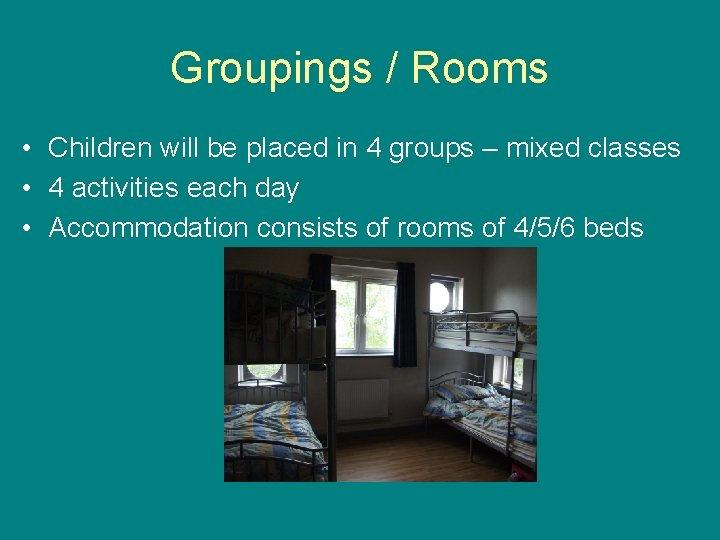 Groupings / Rooms

• Children will be placed in 4 groups – mixed classes
• 4 activities each day
• Accommodation consists of rooms of 4/5/6 beds